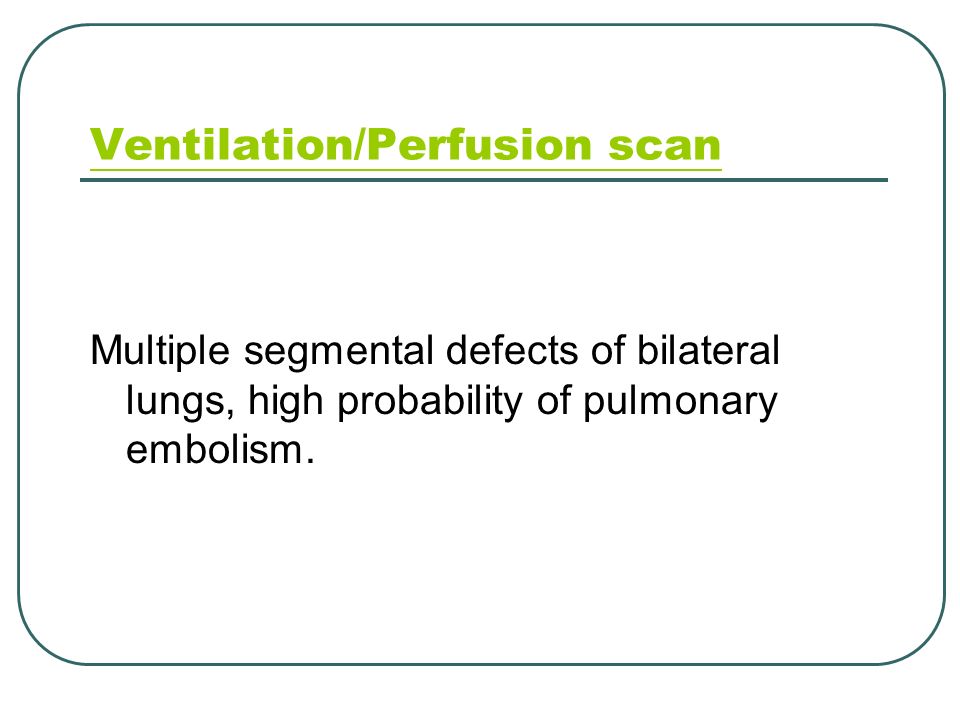 Ventilation/Perfusion scan

Multiple segmental defects of bilateral lungs, high probability of pulmonary embolism.